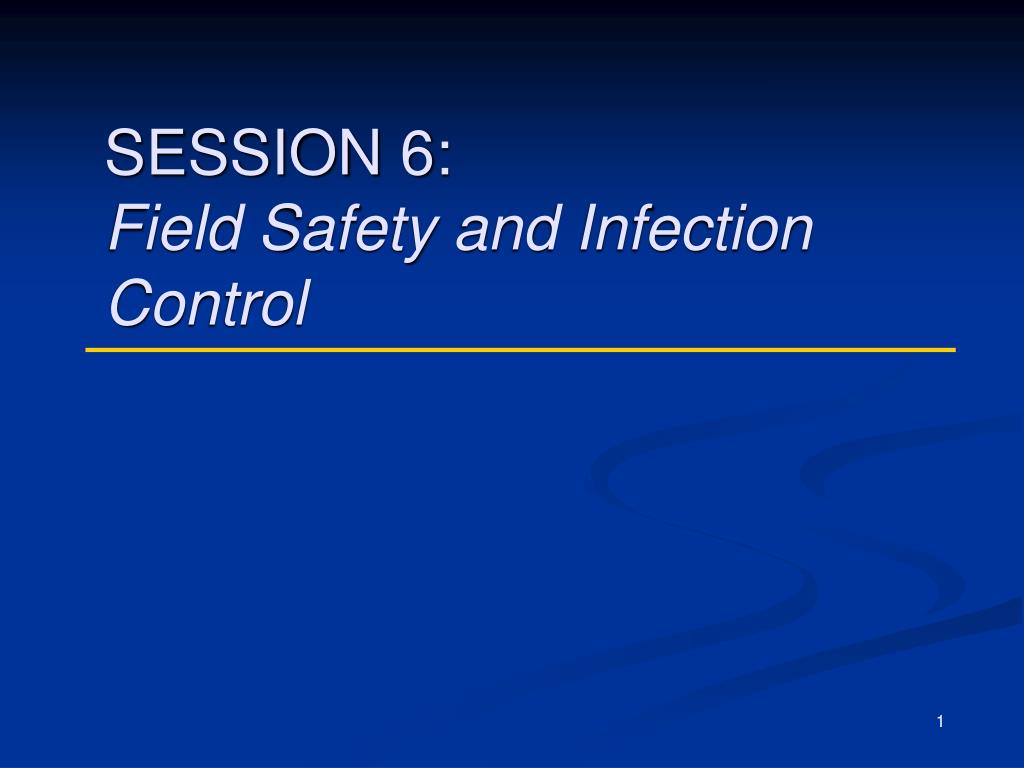 SESSION 6:
Field Safety and Infection Control

1